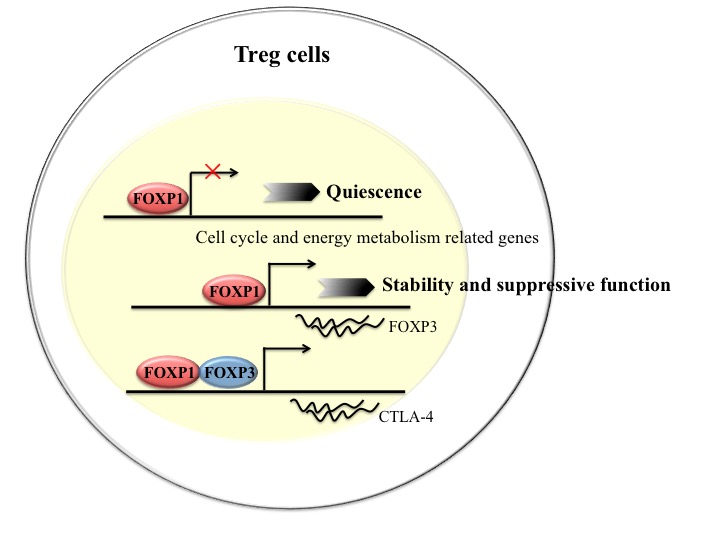 Treg cells

FOXP1

Quiescence

Cell cycle and energy metabolism related genes

FOXP1

Stability and suppressive function

FOXP3

FOXP1 FOXP3

CTLA-4